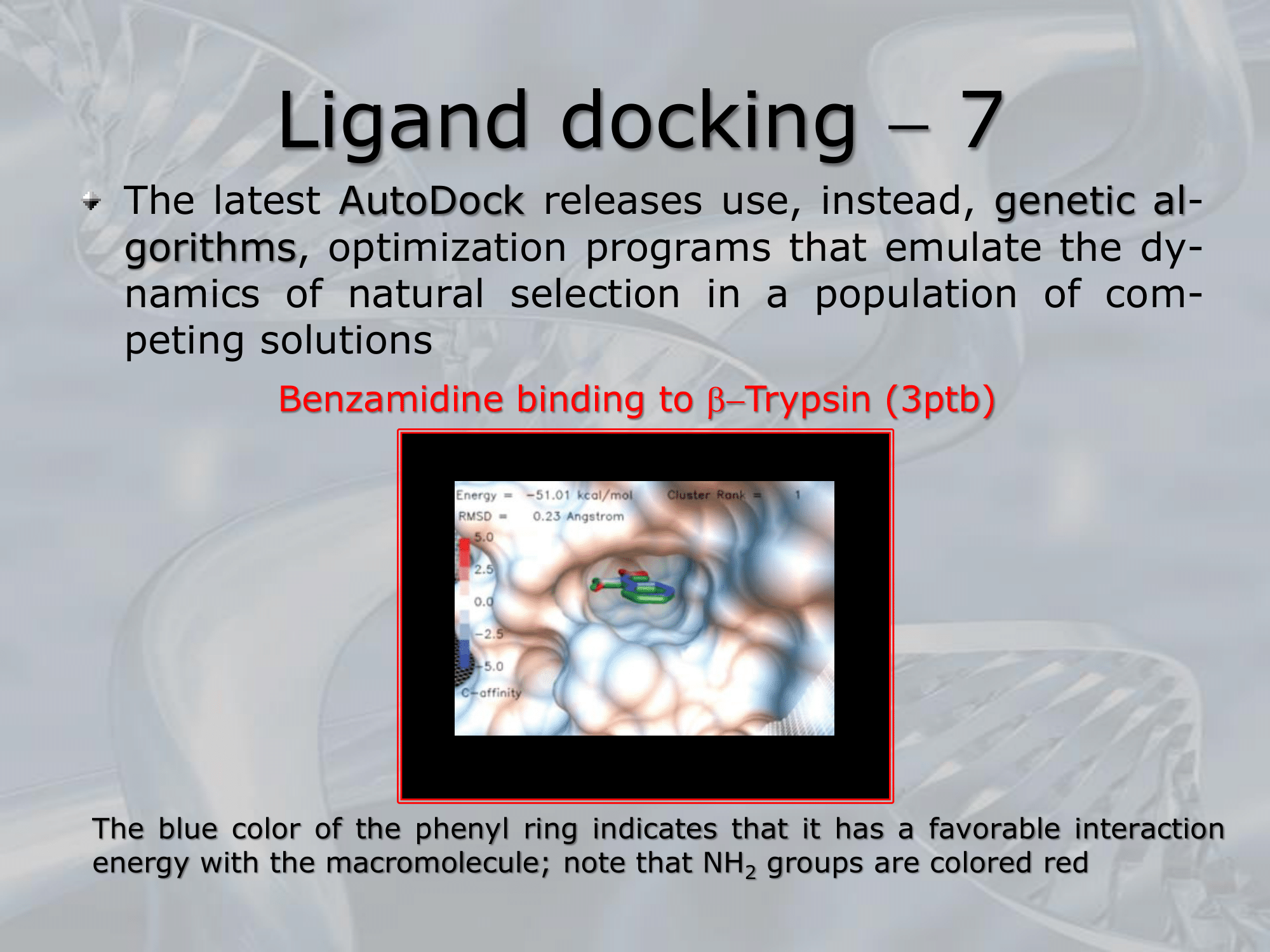 Ligand docking – 7

The latest AutoDock releases use, instead, genetic algorithms, optimization programs that emulate the dynamics of natural selection in a population of competing solutions

Benzamidine binding to β–Trypsin (3ptb)

Energy = −51.01 kcal/mol Cluster Rank = 1
RMSD = 0.23 Angstrom
5.0
2.5
0.0
−2.5
−5.0
C−affinity

The blue color of the phenyl ring indicates that it has a favorable interaction energy with the macromolecule; note that $NH_2$ groups are colored red